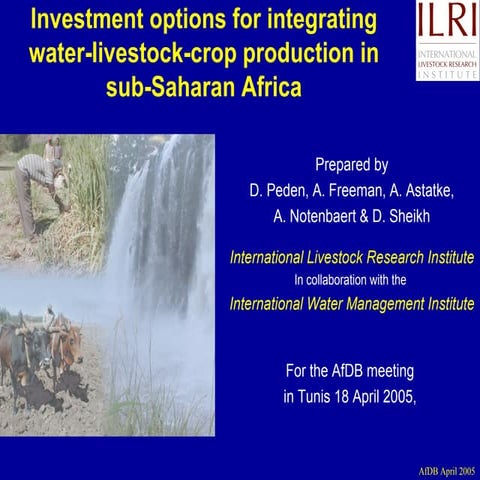 Investment options for integrating water-livestock-crop production in sub-Saharan Africa

ILRI
INTERNATIONAL LIVESTOCK RESEARCH INSTITUTE

Prepared by
D. Peden, A. Freeman, A. Astatke, A. Notenbaert & D. Sheikh

International Livestock Research Institute
In collaboration with the
International Water Management Institute

For the AfDB meeting in Tunis 18 April 2005,

AfDB April 2005